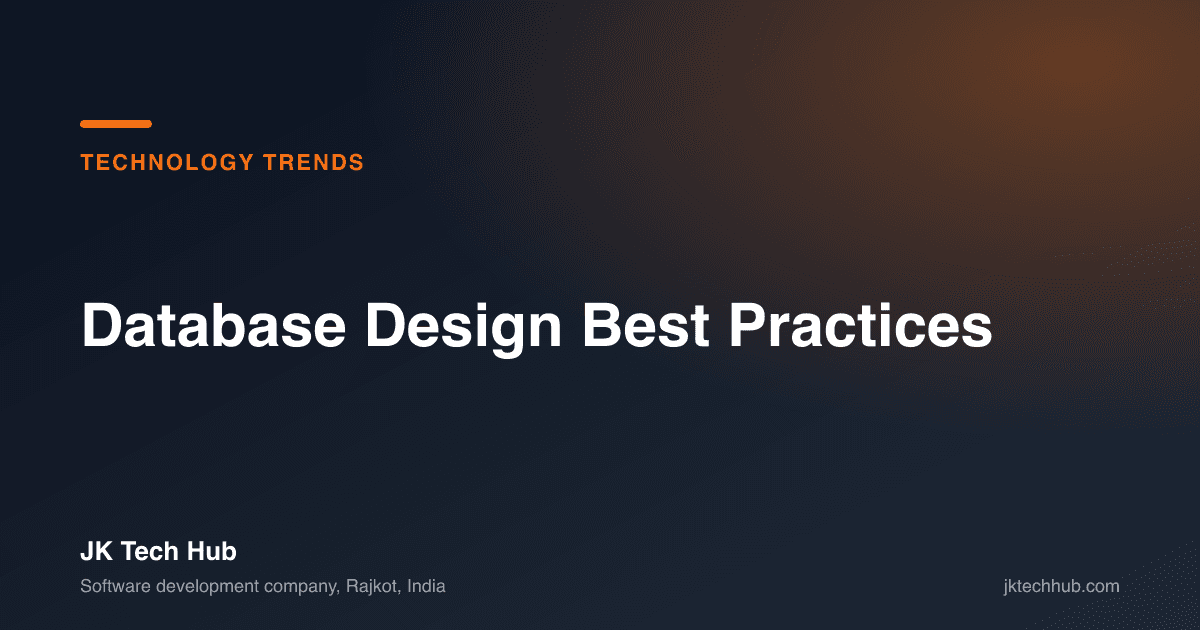 TECHNOLOGY TRENDS

Database Design Best Practices

JK Tech Hub

Software development company, Rajkot, India

jktechhub.com